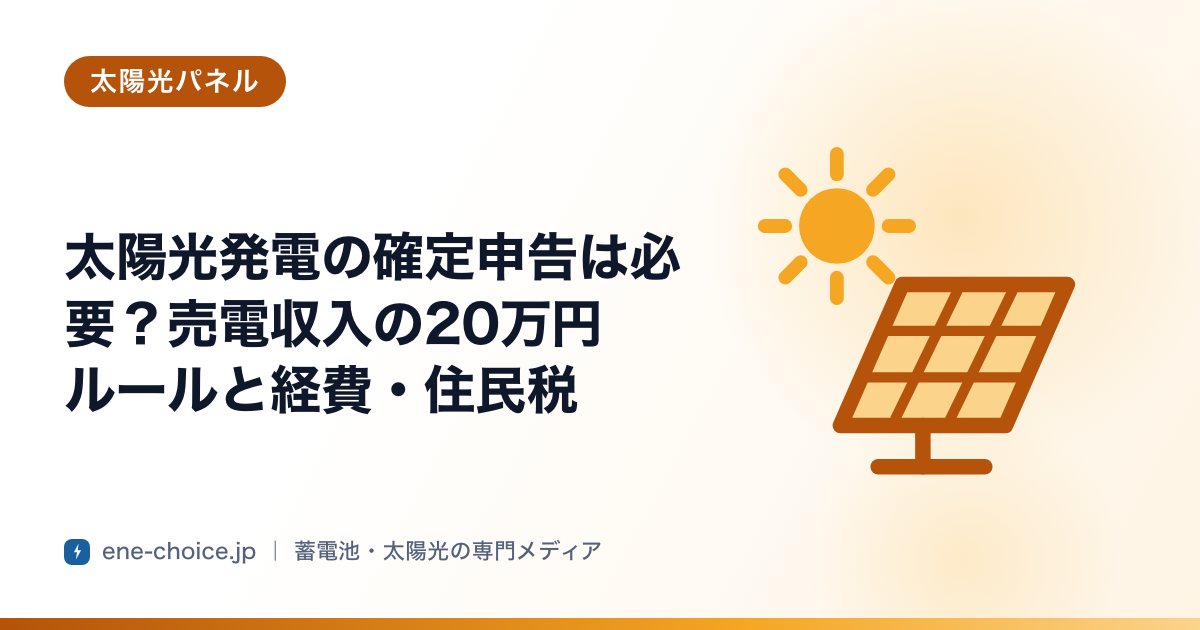 太陽光パネル

太陽光発電の確定申告は必要？売電収入の20万円ルールと経費・住民税

ene-choice.jp | 蓄電池・太陽光の専門メディア